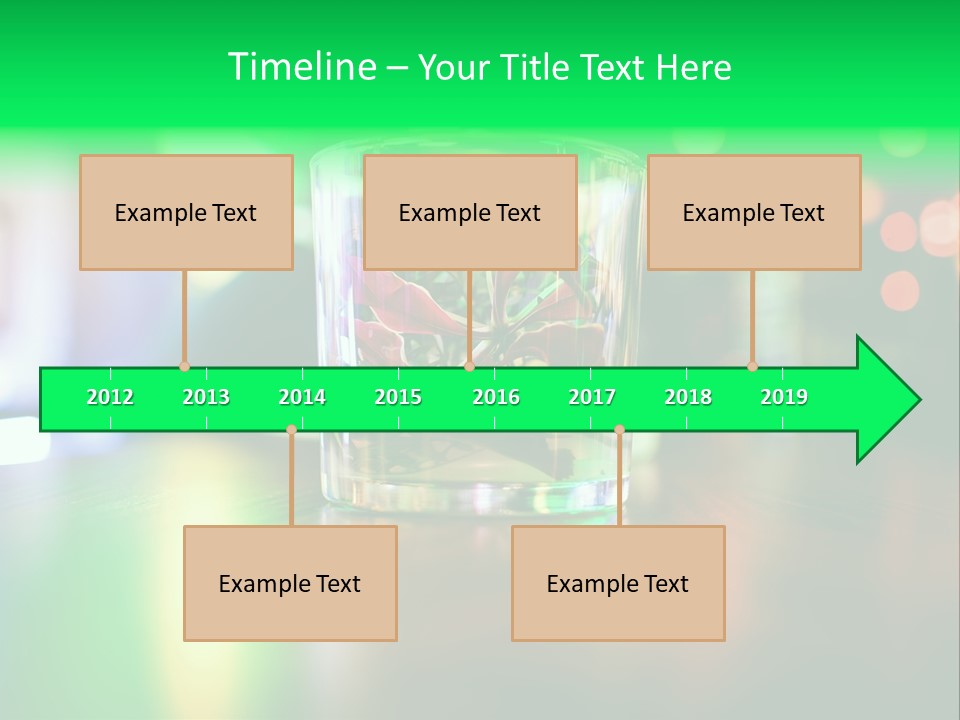 Timeline – Your Title Text Here

Example Text

Example Text

Example Text

2012 2013 2014 2015 2016 2017 2018 2019

Example Text

Example Text